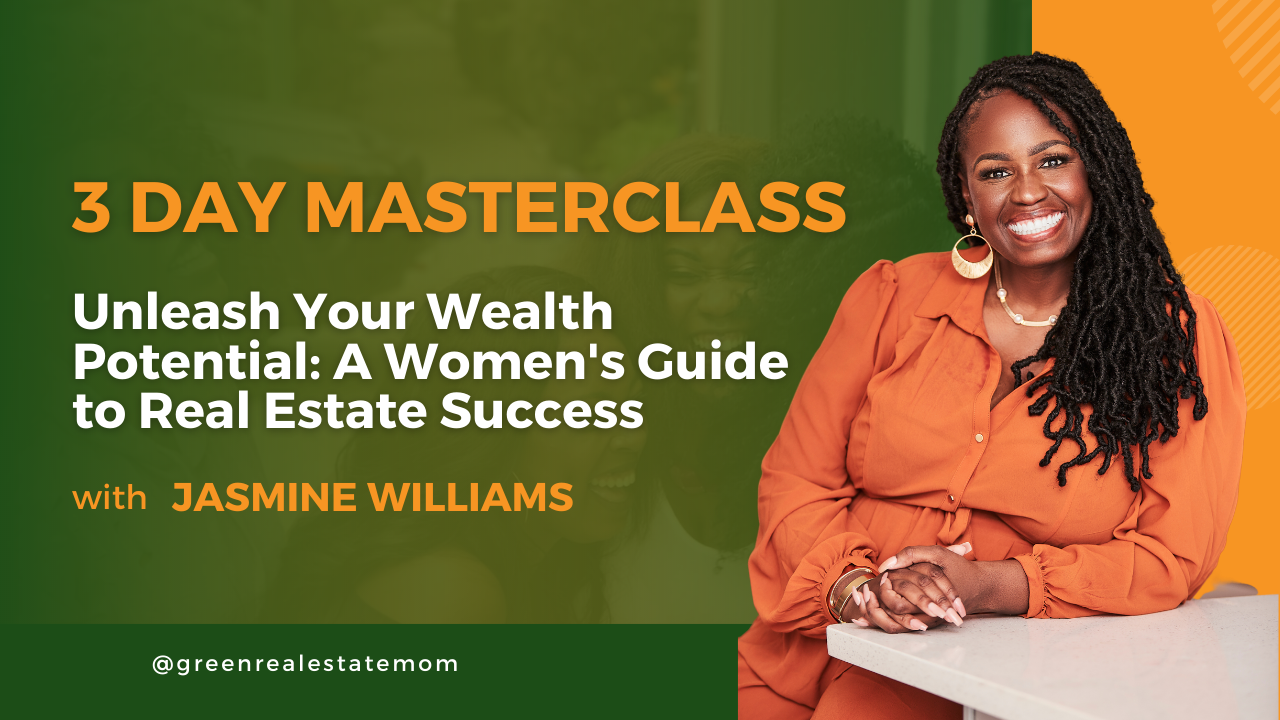 3 DAY MASTERCLASS

Unleash Your Wealth Potential: A Women's Guide to Real Estate Success

with JASMINE WILLIAMS

@greenrealestatemom